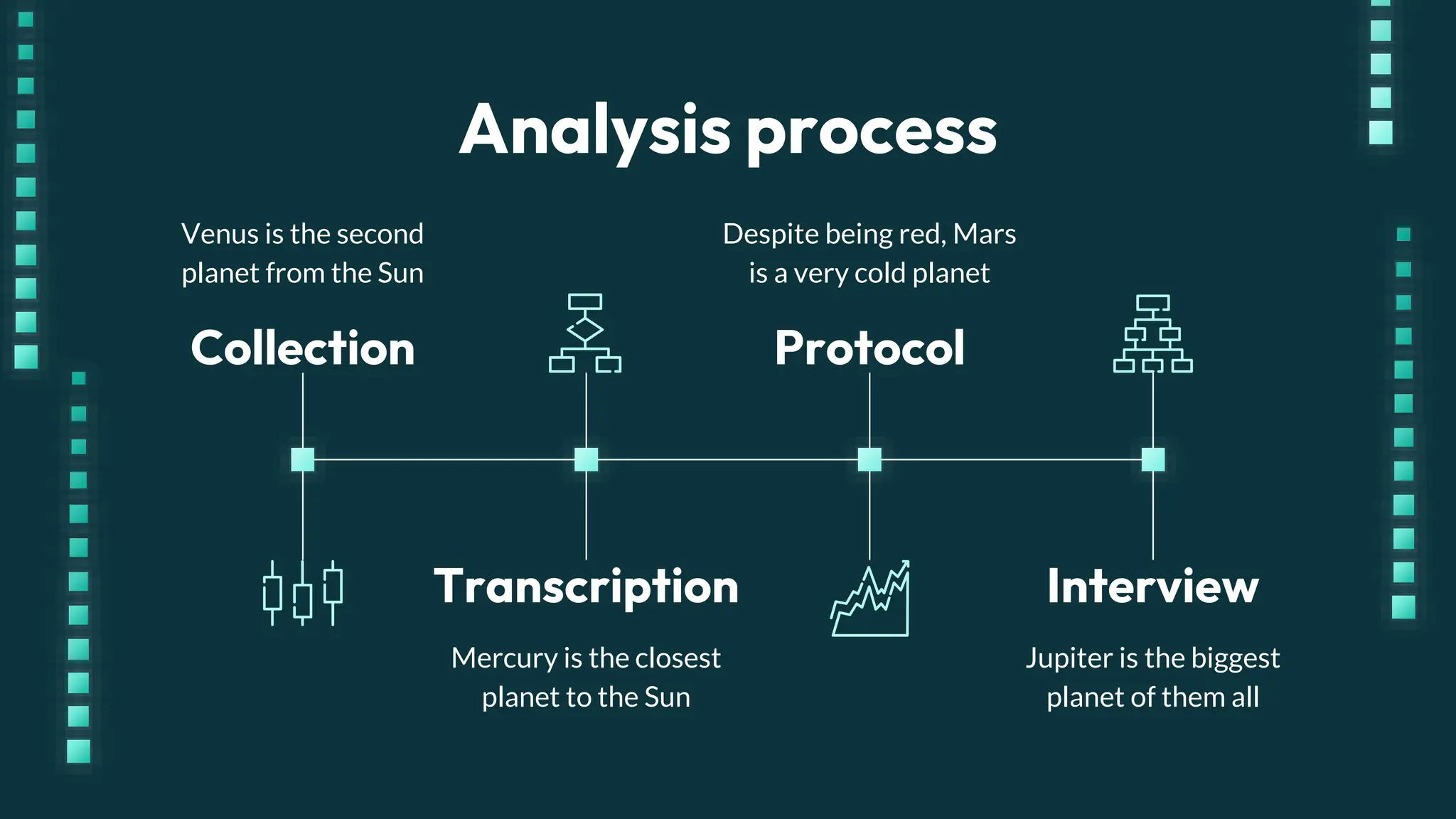 Analysis process

Venus is the second planet from the Sun

Collection

Despite being red, Mars is a very cold planet

Protocol

Transcription

Mercury is the closest planet to the Sun

Interview

Jupiter is the biggest planet of them all